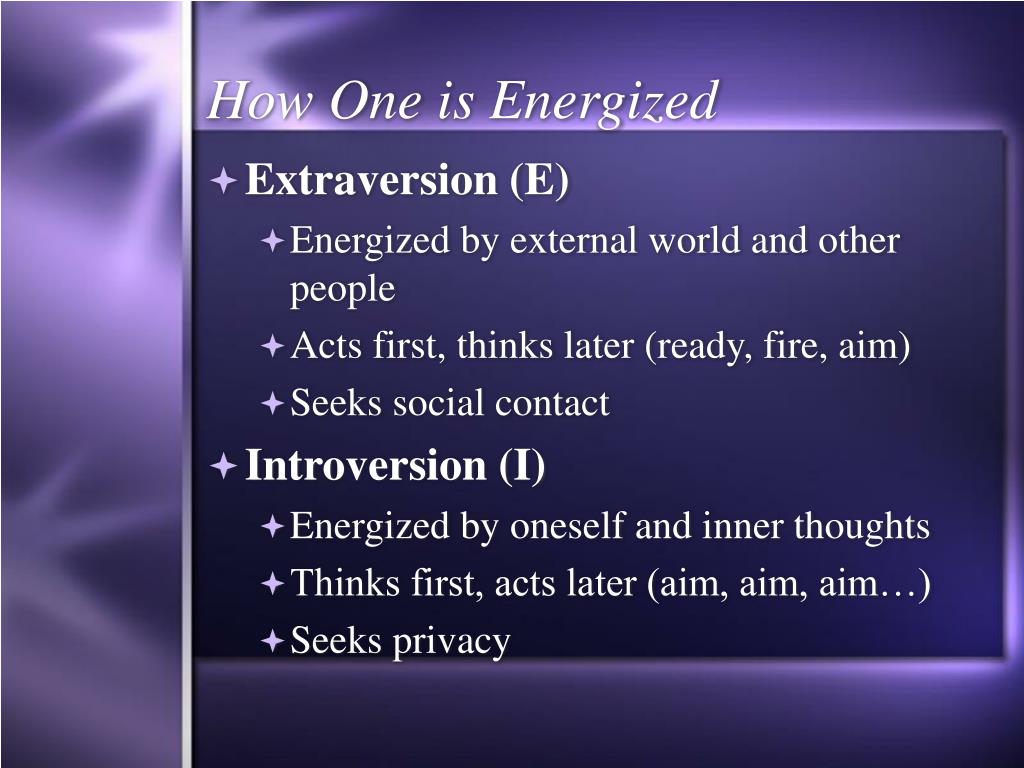 How One is Energized

Extraversion (E)
Energized by external world and other people
Acts first, thinks later (ready, fire, aim)
Seeks social contact

Introversion (I)
Energized by oneself and inner thoughts
Thinks first, acts later (aim, aim, aim…)
Seeks privacy